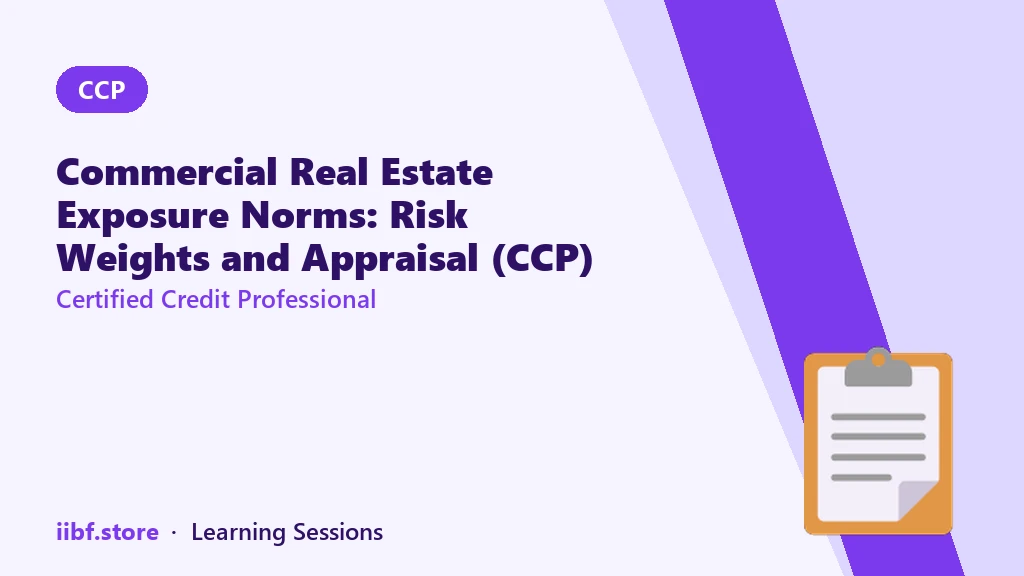 CCP

Commercial Real Estate Exposure Norms: Risk Weights and Appraisal (CCP)

Certified Credit Professional

iibf.store · Learning Sessions